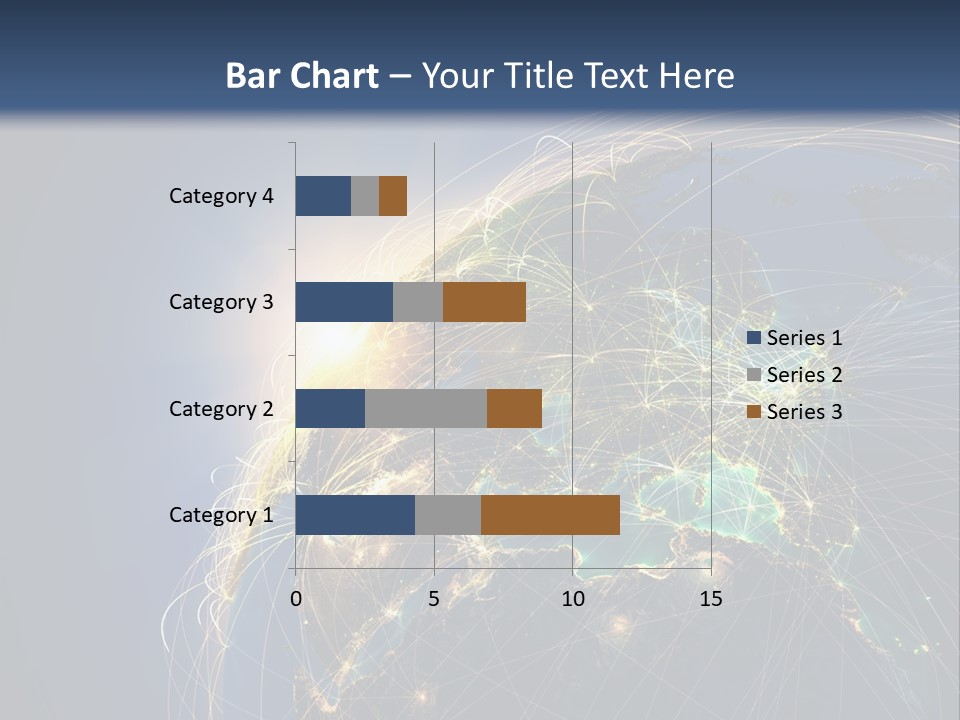 Bar Chart – Your Title Text Here

Category 4
Category 3
Category 2
Category 1

0
5
10
15

Series 1
Series 2
Series 3